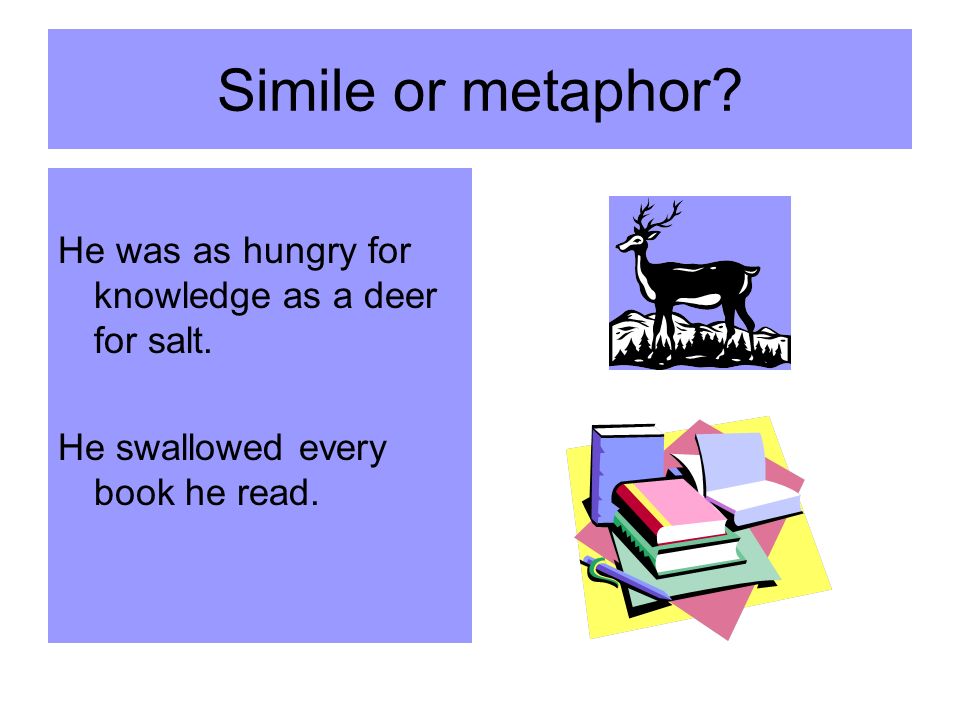 Simile or metaphor?

He was as hungry for knowledge as a deer for salt.

He swallowed every book he read.